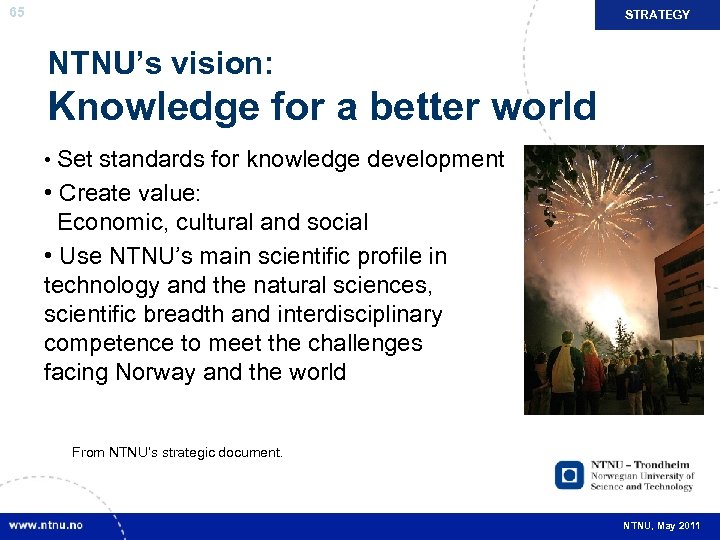 65

STRATEGY

NTNU's vision:
Knowledge for a better world

• Set standards for knowledge development

• Create value:
Economic, cultural and social

• Use NTNU's main scientific profile in technology and the natural sciences, scientific breadth and interdisciplinary competence to meet the challenges facing Norway and the world

From NTNU's strategic document.

NTNU – Trondheim
Norwegian University of Science and Technology

www.ntnu.no

NTNU, May 2011